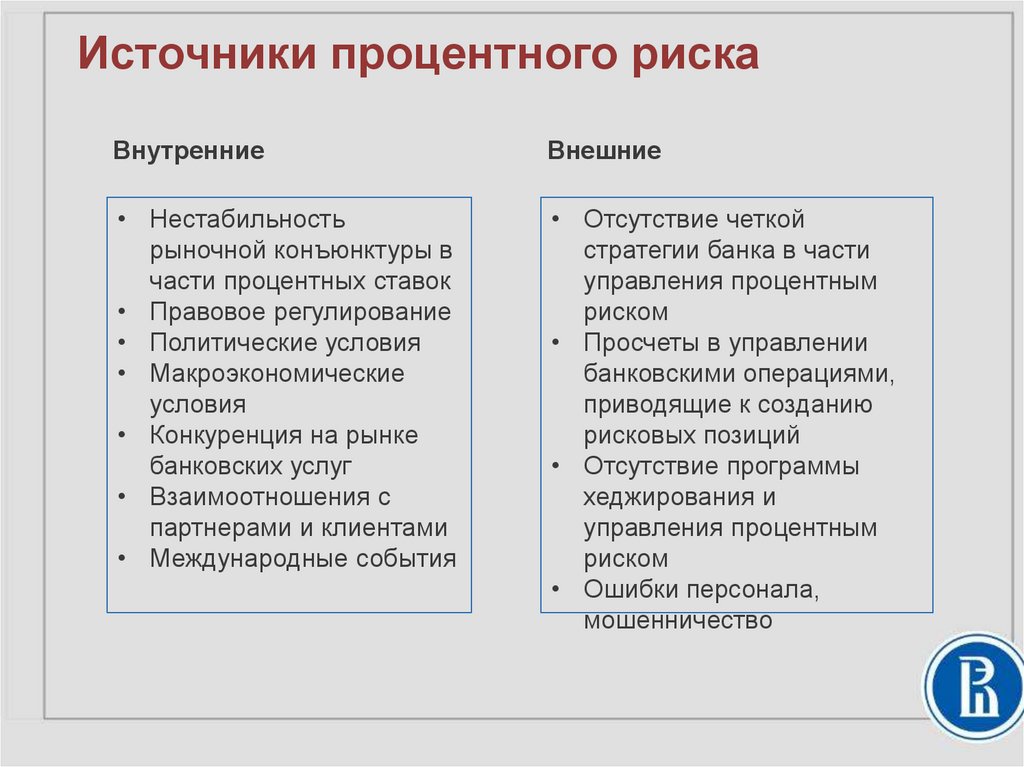 Источники процентного риска

Внутренние

• Нестабильность рыночной конъюнктуры в части процентных ставок
• Правовое регулирование
• Политические условия
• Макроэкономические условия
• Конкуренция на рынке банковских услуг
• Взаимоотношения с партнерами и клиентами
• Международные события

Внешние

• Отсутствие четкой стратегии банка в части управления процентным риском
• Просчеты в управлении банковскими операциями, приводящие к созданию рисковых позиций
• Отсутствие программы хеджирования и управления процентным риском
• Ошибки персонала, мошенничество